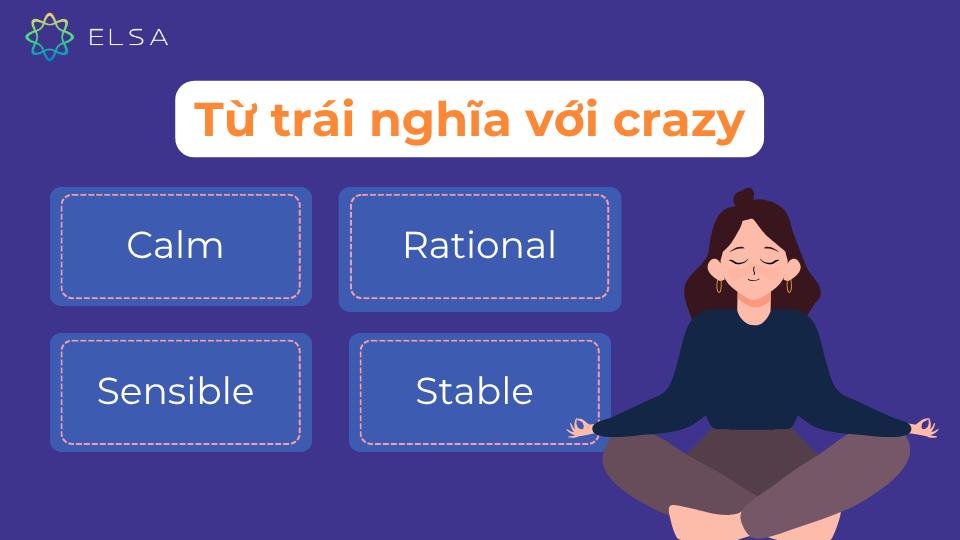 ELSA

Từ trái nghĩa với crazy

Calm

Rational

Sensible

Stable